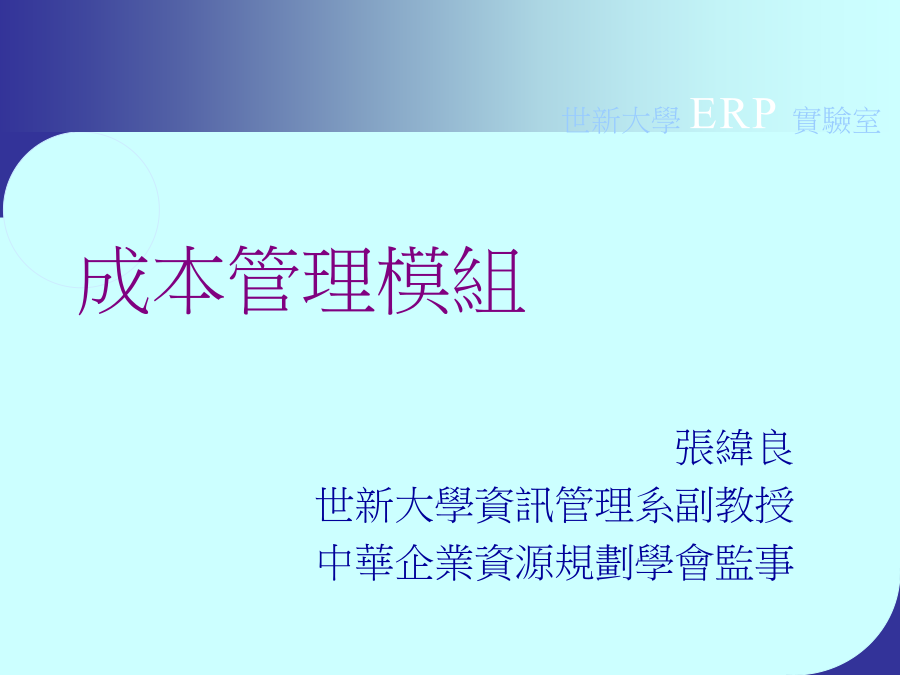 世新大學 ERP 實驗室

成本管理模組

張緯良
世新大學資訊管理系副教授
中華企業資源規劃學會監事